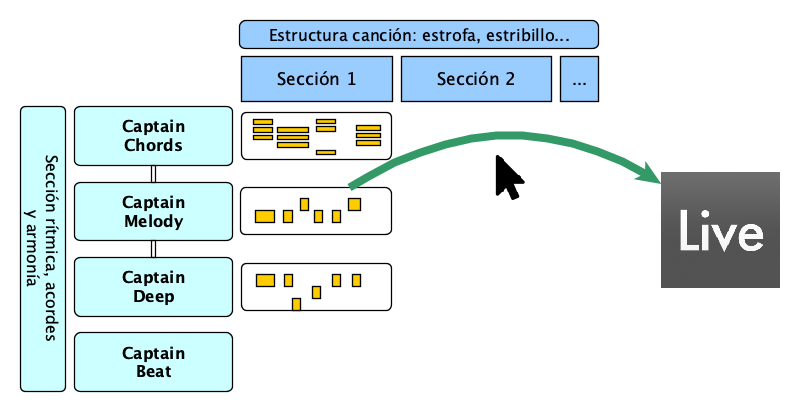 Estructura canción: estrofa, estribillo...

Sección 1

Sección 2

...

Sección rítmica, acordes y armonía

Captain Chords

Captain Melody

Captain Deep

Captain Beat

Live